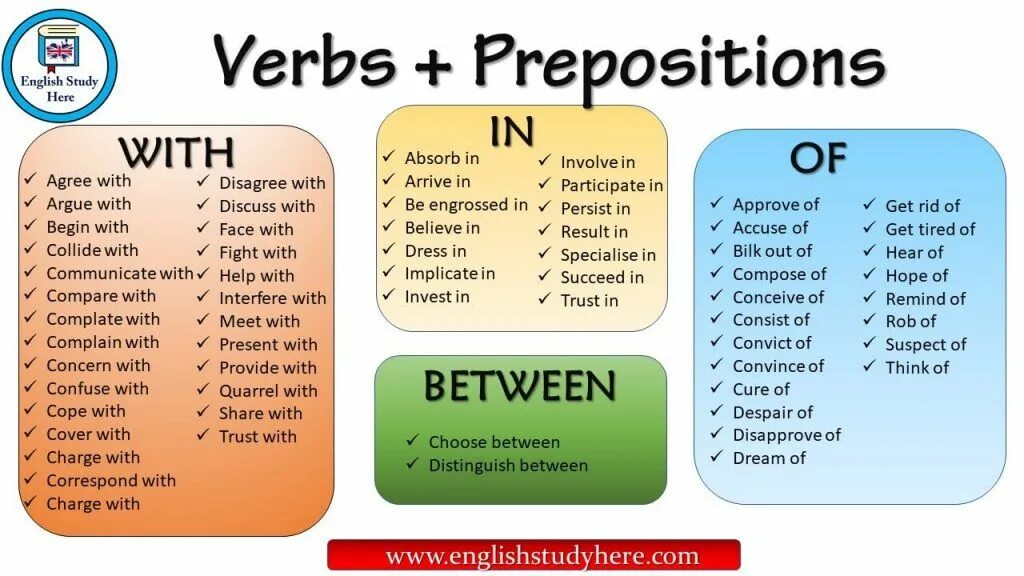 English Study Here

Verbs + Prepositions

WITH

✓ Agree with
✓ Argue with
✓ Begin with
✓ Collide with
✓ Communicate with
✓ Compare with
✓ Complate with
✓ Complain with
✓ Concern with
✓ Confuse with
✓ Cope with
✓ Cover with
✓ Charge with
✓ Correspond with
✓ Charge with

✓ Disagree with
✓ Discuss with
✓ Face with
✓ Fight with
✓ Help with
✓ Interfere with
✓ Meet with
✓ Present with
✓ Provide with
✓ Quarrel with
✓ Share with
✓ Trust with

IN

✓ Absorb in
✓ Arrive in
✓ Be engrossed in
✓ Believe in
✓ Dress in
✓ Implicate in
✓ Invest in

✓ Involve in
✓ Participate in
✓ Persist in
✓ Result in
✓ Specialise in
✓ Succeed in
✓ Trust in

BETWEEN

✓ Choose between
✓ Distinguish between

OF

✓ Approve of
✓ Accuse of
✓ Bilk out of
✓ Compose of
✓ Conceive of
✓ Consist of
✓ Convict of
✓ Convince of
✓ Cure of
✓ Despair of
✓ Disapprove of
✓ Dream of

✓ Get rid of
✓ Get tired of
✓ Hear of
✓ Hope of
✓ Remind of
✓ Rob of
✓ Suspect of
✓ Think of

www.englishstudyhere.com